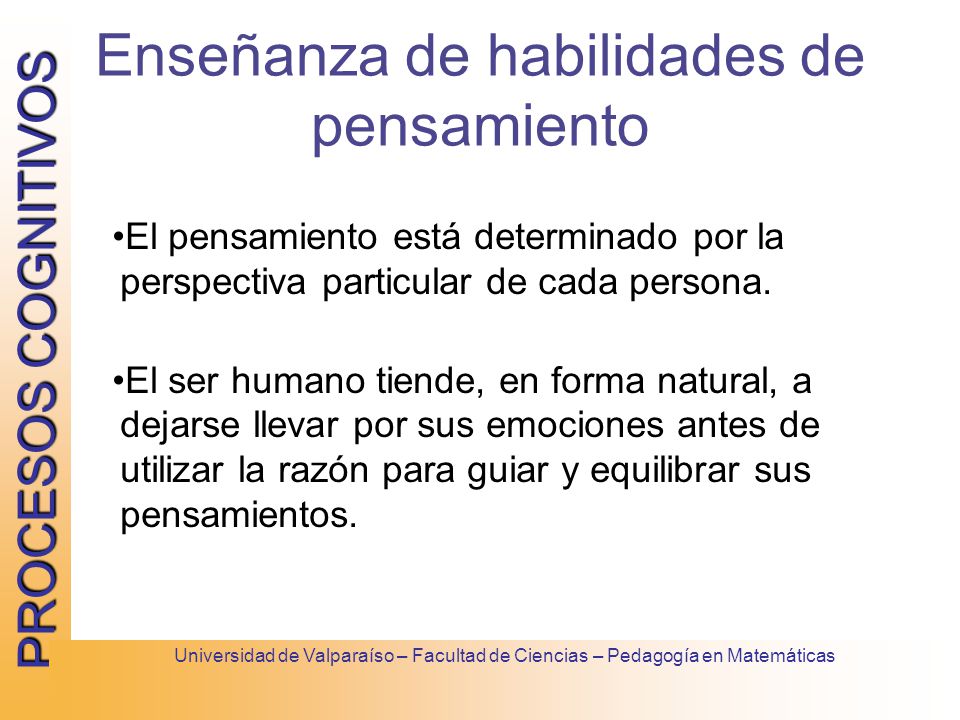 PROCESOS COGNITIVOS

Enseñanza de habilidades de pensamiento

•El pensamiento está determinado por la perspectiva particular de cada persona.

•El ser humano tiende, en forma natural, a dejarse llevar por sus emociones antes de utilizar la razón para guiar y equilibrar sus pensamientos.

Universidad de Valparaíso – Facultad de Ciencias – Pedagogía en Matemáticas